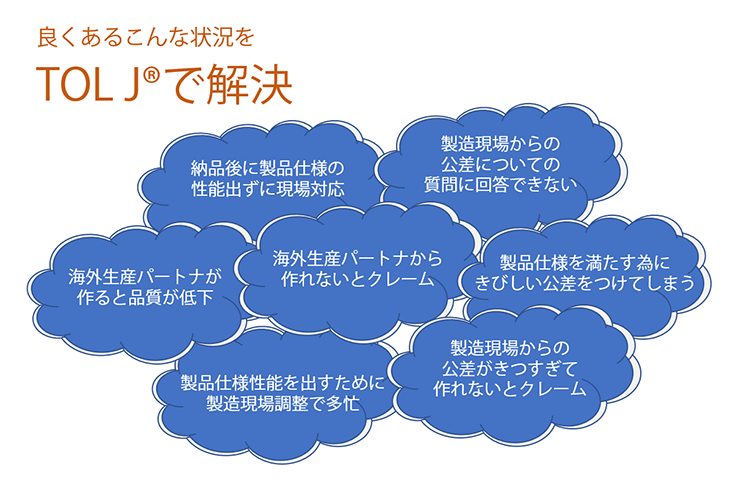 良くあるこんな状況を

TOL J®で解決

納品後に製品仕様の性能出ずに現場対応

製造現場からの公差についての質問に回答できない

海外生産パートナが作ると品質が低下

海外生産パートナから作れないとクレーム

製品仕様を満たす為にきびしい公差をつけてしまう

製品仕様性能を出すために製造現場調整で多忙

製造現場からの公差がきつすぎて作れないとクレーム